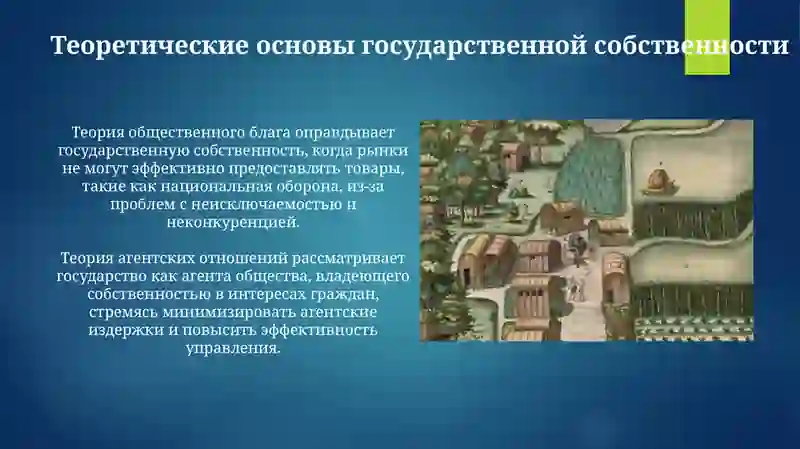 Теоретические основы государственной собственности

Теория общественного блага оправдывает государственную собственность, когда рынки не могут эффективно предоставлять товары, такие как национальная оборона, из-за проблем с неисключаемостью и неконкуренцией.

Теория агентских отношений рассматривает государство как агента общества, владеющего собственностью в интересах граждан, стремясь минимизировать агентские издержки и повысить эффективность управления.